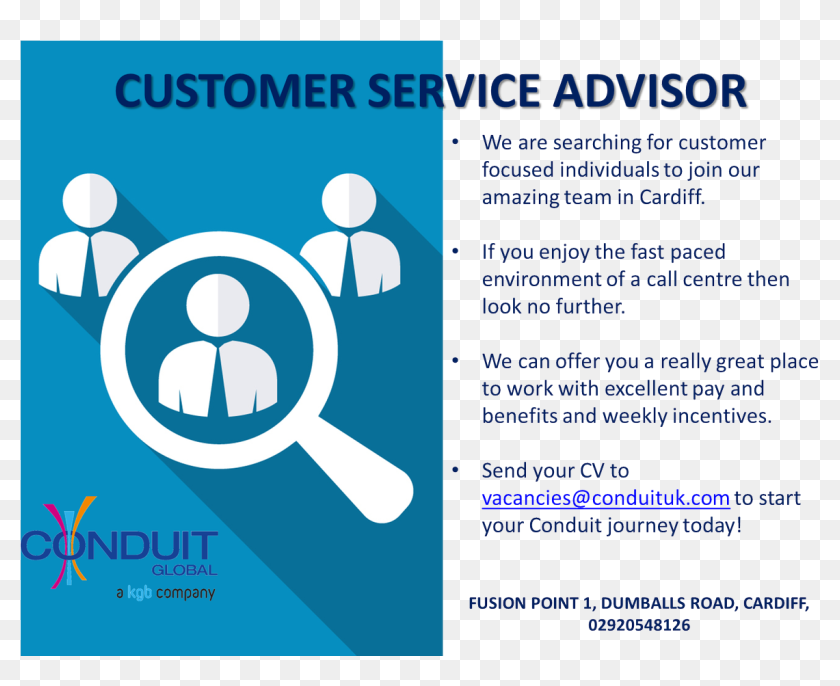 CUSTOMER SERVICE ADVISOR

• We are searching for customer focused individuals to join our amazing team in Cardiff.

• If you enjoy the fast paced environment of a call centre then look no further.

• We can offer you a really great place to work with excellent pay and benefits and weekly incentives.

• Send your CV to vacancies@conduituk.com to start your Conduit journey today!

CONDUIT GLOBAL
a kgb company

FUSION POINT 1, DUMBALLS ROAD, CARDIFF, 02920548126